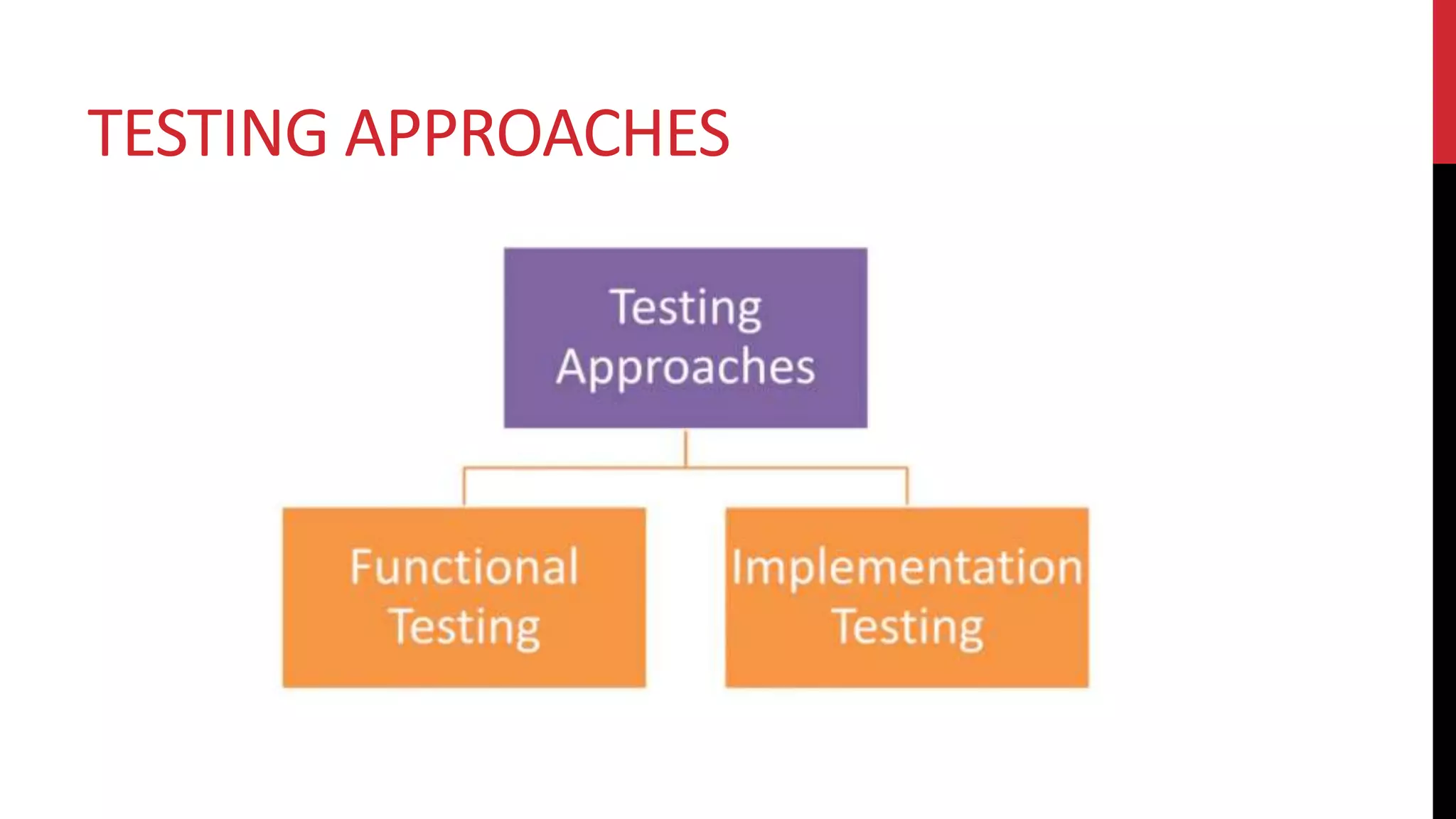 TESTING APPROACHES

Testing Approaches

Functional Testing

Implementation Testing